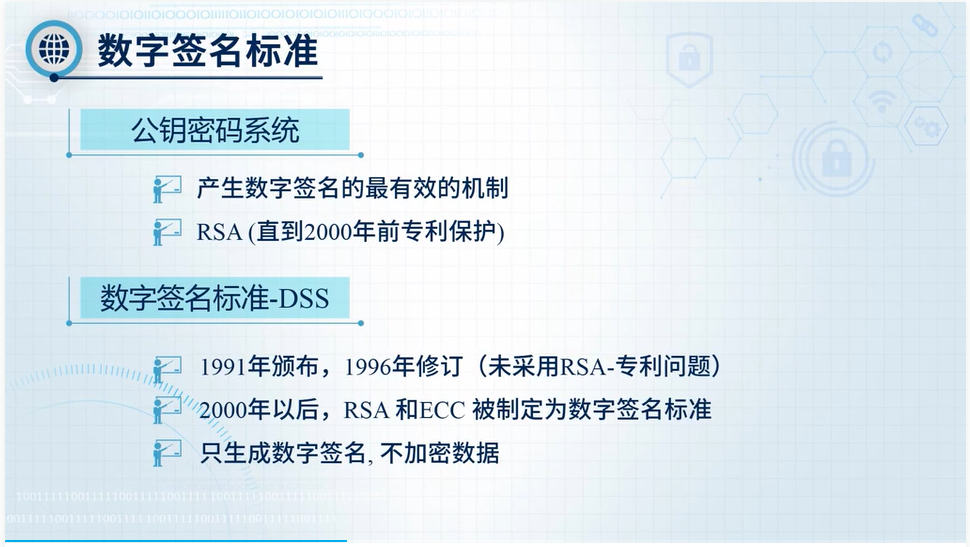 数字签名标准

公钥密码系统

产生数字签名的最有效的机制

RSA (直到2000年前专利保护)

数字签名标准-DSS

1991年颁布，1996年修订（未采用RSA-专利问题）

2000年以后，RSA 和ECC 被制定为数字签名标准

只生成数字签名, 不加密数据